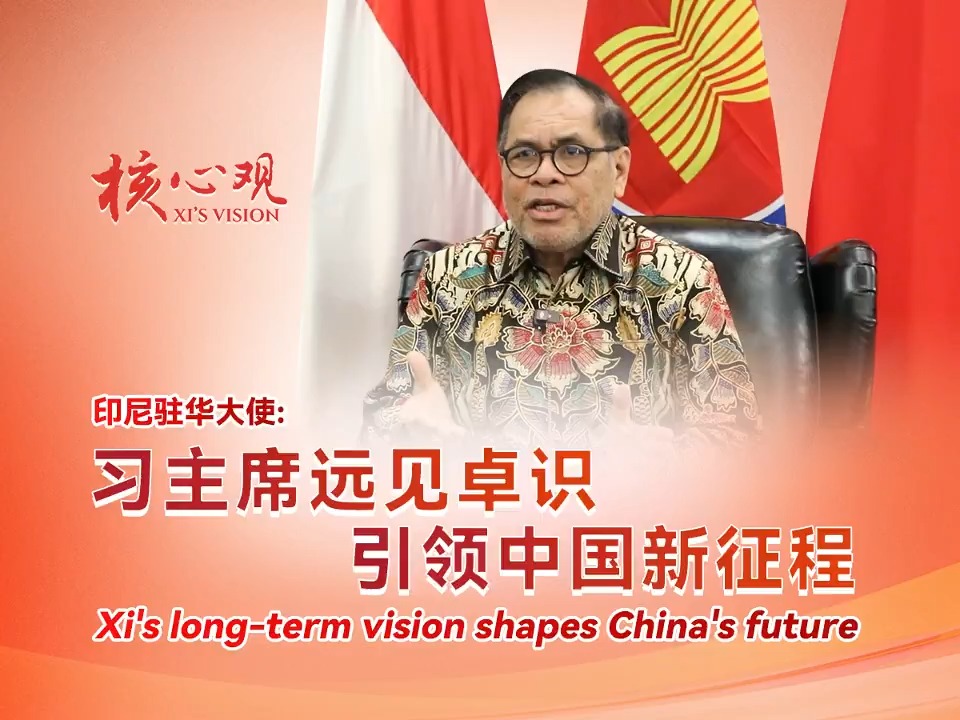 核心观
XI'S VISION

印尼驻华大使:
习主席远见卓识
引领中国新征程
Xi's long-term vision shapes China's future